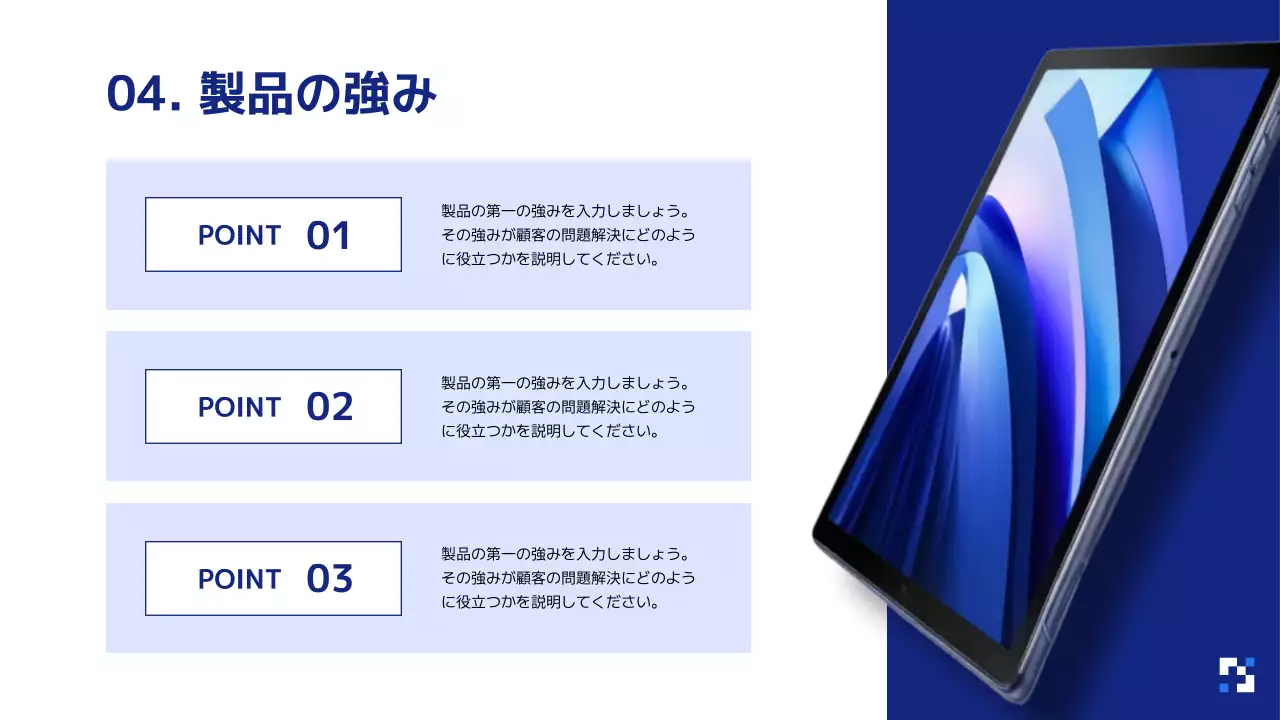 04. 製品の強み

POINT 01

製品の第一の強みを入力しましょう。その強みが顧客の問題解決にどのように役立つかを説明してください。

POINT 02

製品の第一の強みを入力しましょう。その強みが顧客の問題解決にどのように役立つかを説明してください。

POINT 03

製品の第一の強みを入力しましょう。その強みが顧客の問題解決にどのように役立つかを説明してください。